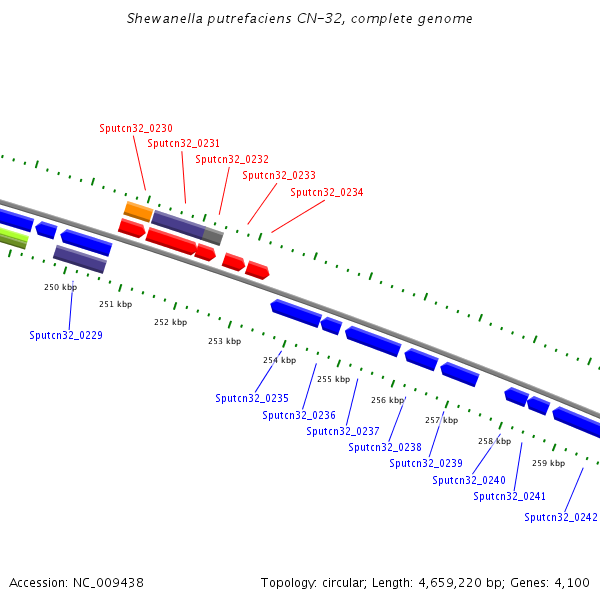 Shewanella putrefaciens CN-32, complete genome

Sputcn32_0230
Sputcn32_0231
Sputcn32_0232
Sputcn32_0233
Sputcn32_0234

250 kbp
251 kbp
252 kbp
253 kbp
254 kbp
255 kbp
256 kbp
257 kbp
258 kbp
259 kbp

Sputcn32_0229
Sputcn32_0235
Sputcn32_0236
Sputcn32_0237
Sputcn32_0238
Sputcn32_0239
Sputcn32_0240
Sputcn32_0241
Sputcn32_0242

Accession: NC_009438

Topology: circular; Length: 4,659,220 bp; Genes: 4,100